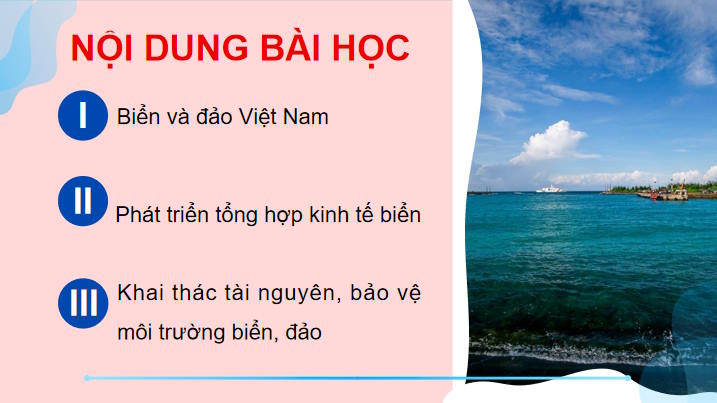 NỘI DUNG BÀI HỌC

I Biển và đảo Việt Nam

II Phát triển tổng hợp kinh tế biển

III Khai thác tài nguyên, bảo vệ môi trường biển, đảo